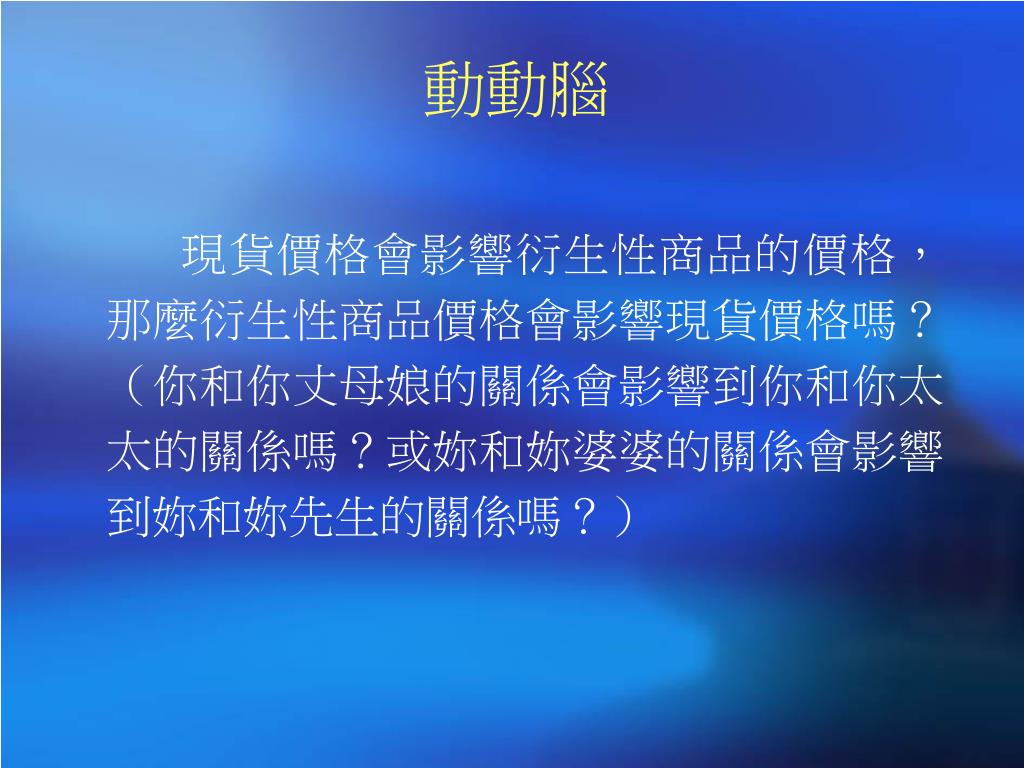 動動腦

現貨價格會影響衍生性商品的價格，那麼衍生性商品價格會影響現貨價格嗎？（你和你丈母娘的關係會影響到你和你太太的關係嗎？或妳和妳婆婆的關係會影響到妳和妳先生的關係嗎？）